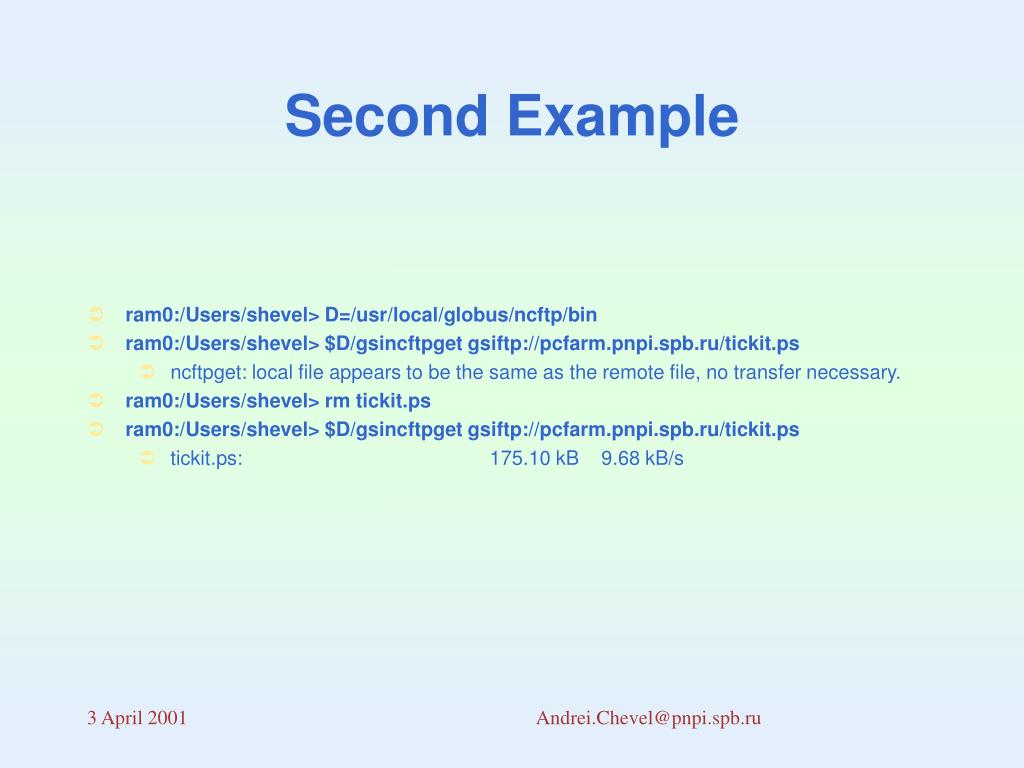 Second Example

ram0:/Users/shevel> D=/usr/local/globus/ncftp/bin
ram0:/Users/shevel> \$D/gsincftpget gsiftp://pcfarm.pnpi.spb.ru/tickit.ps
ncftpget: local file appears to be the same as the remote file, no transfer necessary.
ram0:/Users/shevel> rm tickit.ps
ram0:/Users/shevel> \$D/gsincftpget gsiftp://pcfarm.pnpi.spb.ru/tickit.ps
tickit.ps: 175.10 kB 9.68 kB/s

3 April 2001

Andrei.Chevel@pnpi.spb.ru